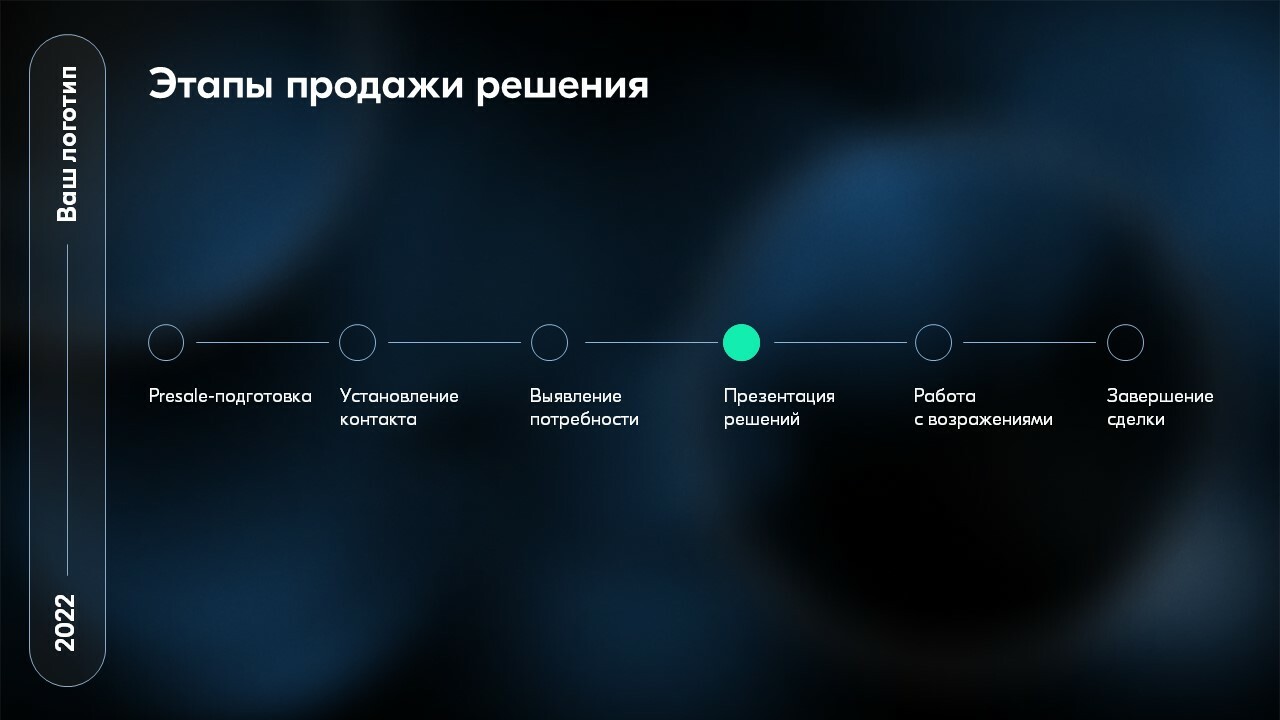 Ваш логотип

2022

Этапы продажи решения

Presale-подготовка

Установление контакта

Выявление потребности

Презентация решений

Работа с возражениями

Завершение сделки